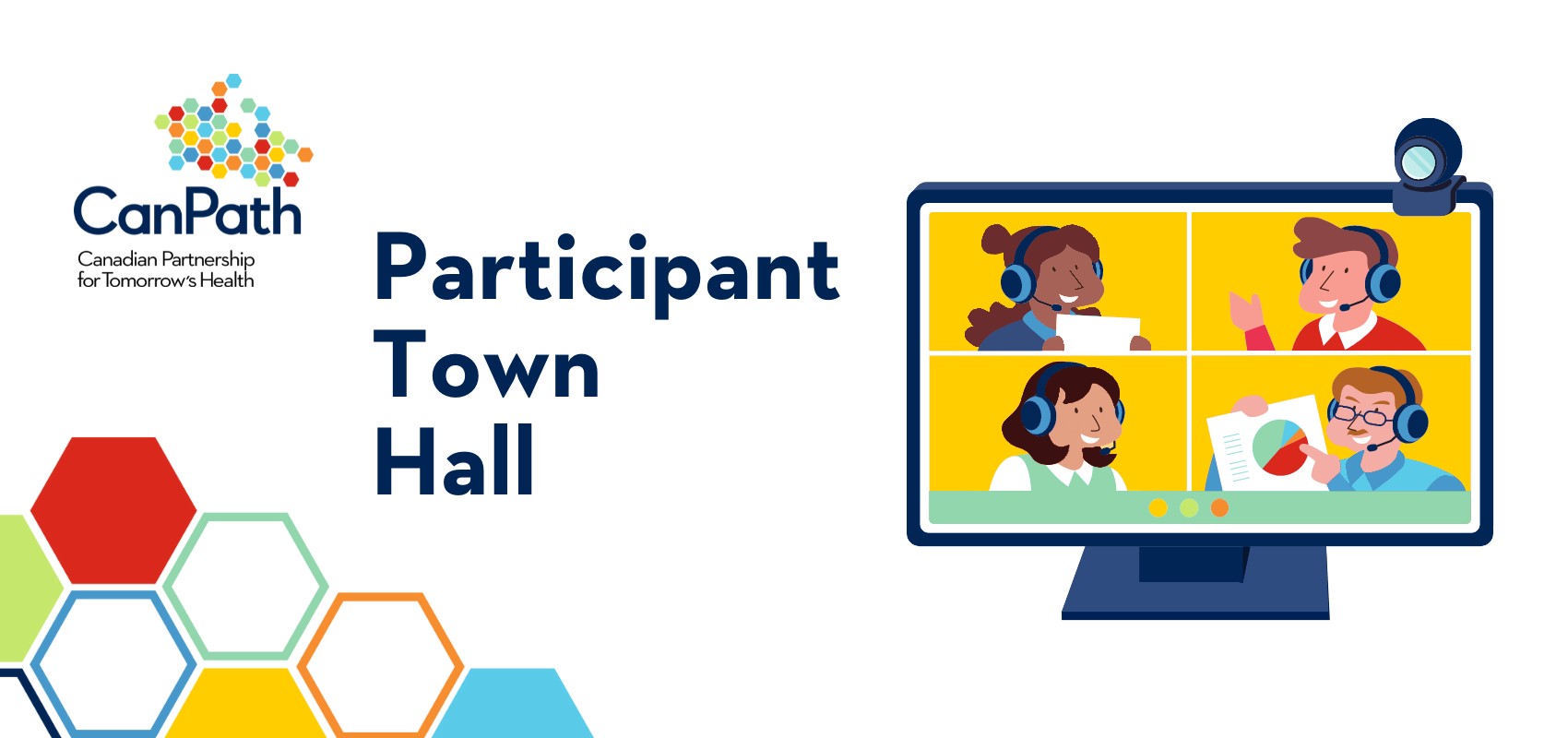 CanPath
Canadian Partnership for Tomorrow's Health

Participant Town Hall